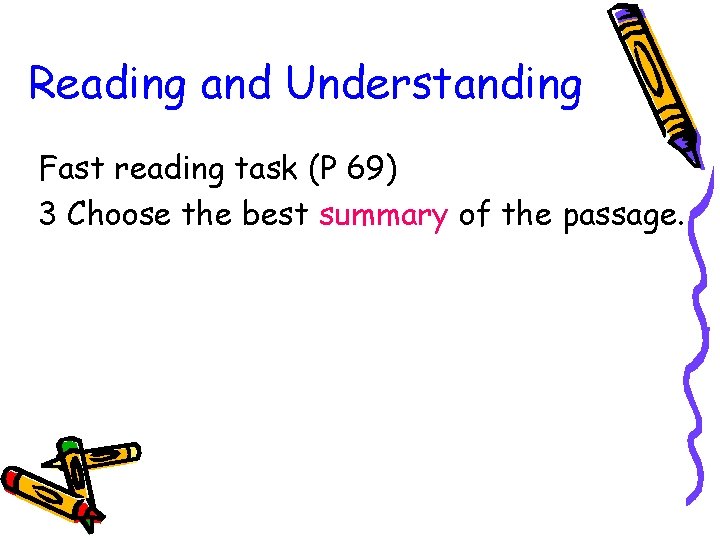 Reading and Understanding

Fast reading task (P 69)

3 Choose the best summary of the passage.